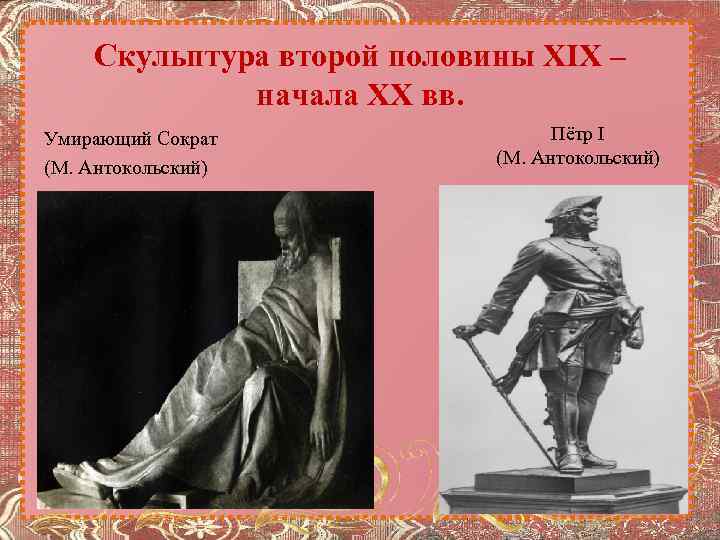 Скульптура второй половины XIX – начала XX вв.

Умирающий Сократ
(М. Антокольский)

Пётр I
(М. Антокольский)